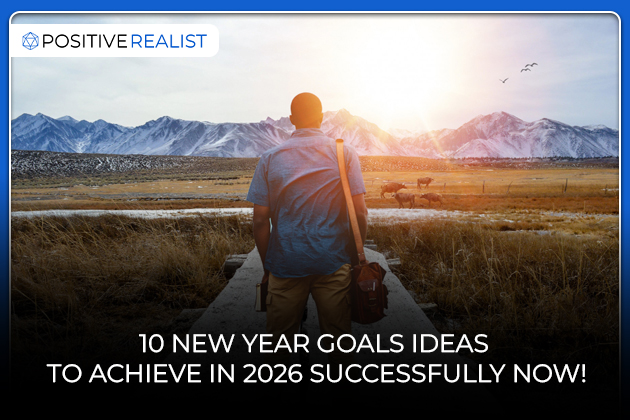 POSITIVE REALIST

10 NEW YEAR GOALS IDEAS TO ACHIEVE IN 2026 SUCCESSFULLY NOW!